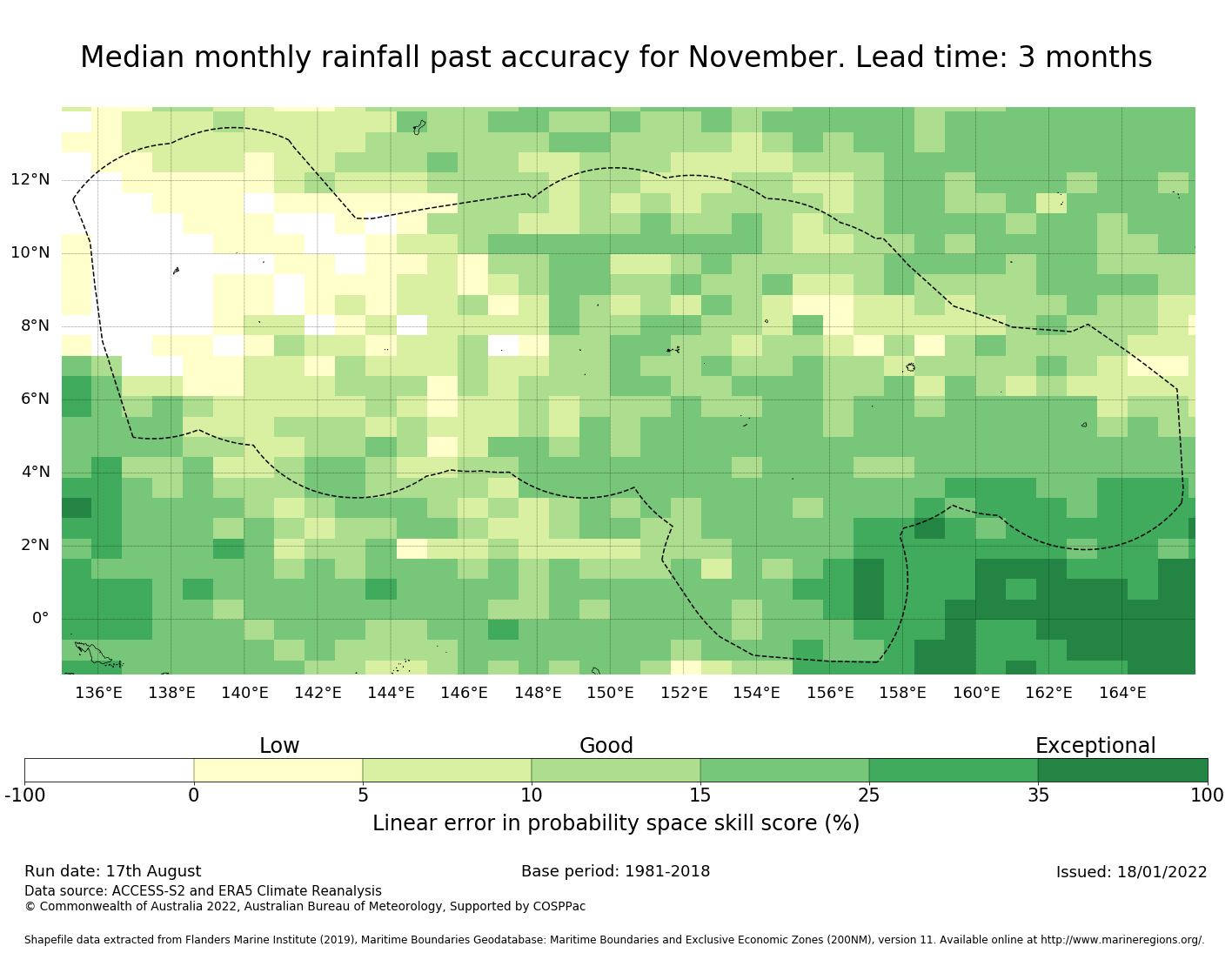 Median monthly rainfall past accuracy for November. Lead time: 3 months

12°N
10°N
8°N
6°N
4°N
2°N
0°

136°E 138°E 140°E 142°E 144°E 146°E 148°E 150°E 152°E 154°E 156°E 158°E 160°E 162°E 164°E

Low Good Exceptional

-100 0 5 10 15 25 35 100

Linear error in probability space skill score (%)

Run date: 17th August
Base period: 1981-2018
Issued: 18/01/2022

Data source: ACCESS-S2 and ERA5 Climate Reanalysis
© Commonwealth of Australia 2022, Australian Bureau of Meteorology, Supported by COSPPac

Shapefile data extracted from Flanders Marine Institute (2019), Maritime Boundaries Geodatabase: Maritime Boundaries and Exclusive Economic Zones (200NM), version 11. Available online at http://www.marineregions.org/.